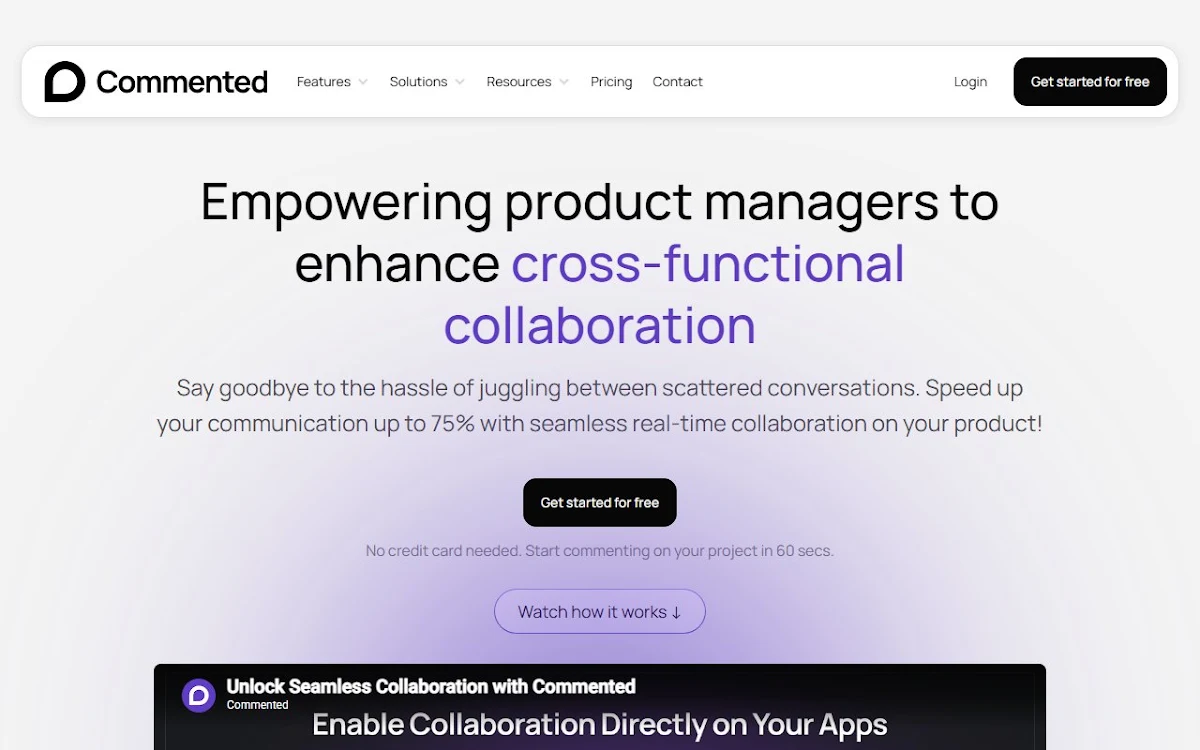 Commented

Features Solutions Resources Pricing Contact

Login

Get started for free

Empowering product managers to enhance cross-functional collaboration

Say goodbye to the hassle of juggling between scattered conversations. Speed up your communication up to 75% with seamless real-time collaboration on your product!

Get started for free

No credit card needed. Start commenting on your project in 60 secs.

Watch how it works ↓

Unlock Seamless Collaboration with Commented
Commented

Enable Collaboration Directly on Your Apps